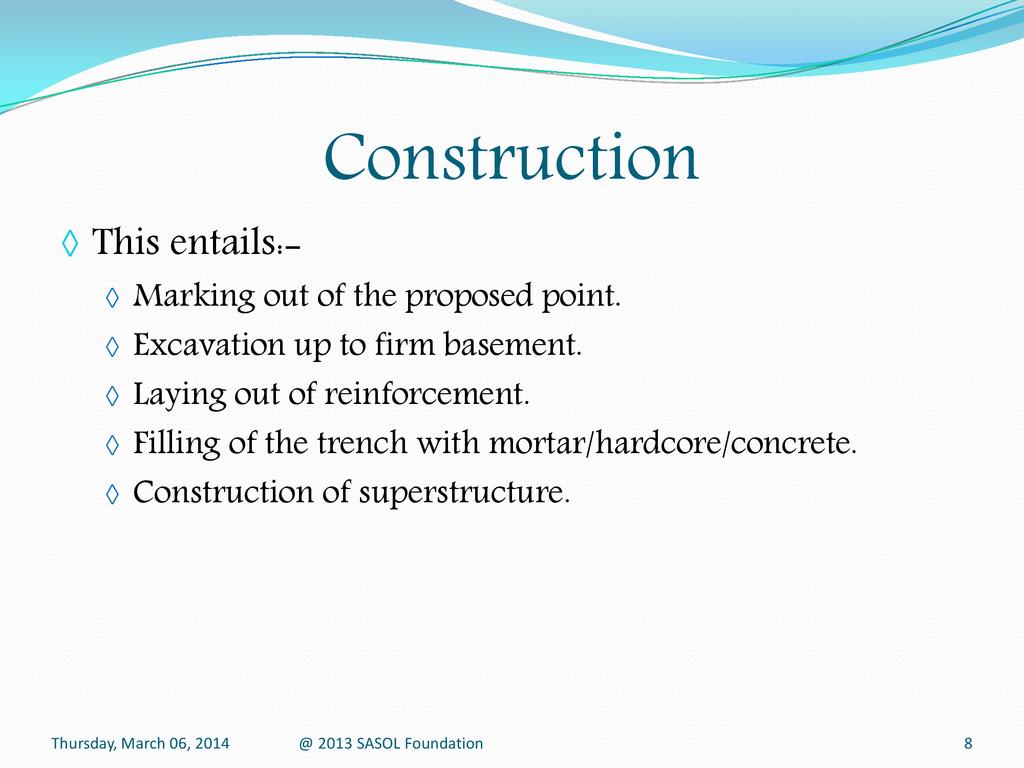 Construction

◊ This entails:-
◊ Marking out of the proposed point.
◊ Excavation up to firm basement.
◊ Laying out of reinforcement.
◊ Filling of the trench with mortar/hardcore/concrete.
◊ Construction of superstructure.

Thursday, March 06, 2014

@ 2013 SASOL Foundation

8